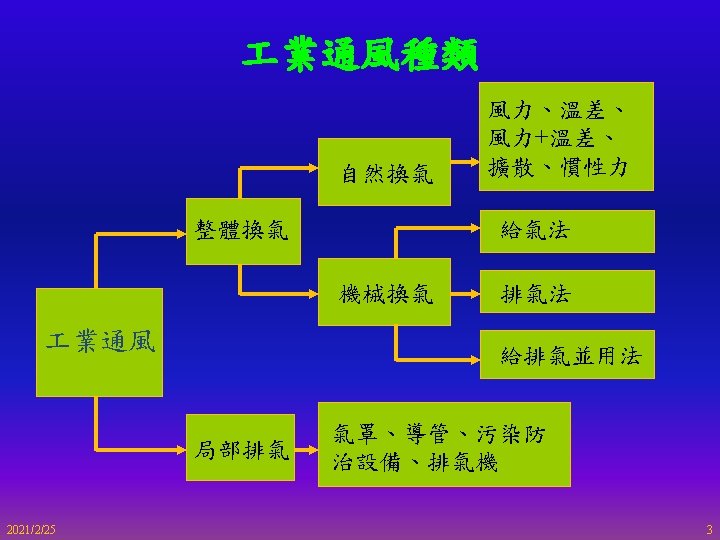 工業通風種類

工業通風

整體換氣

自然換氣

風力、溫差、風力+溫差、擴散、慣性力

機械換氣

給氣法

排氣法

給排氣並用法

局部排氣

氣罩、導管、污染防治設備、排氣機

2021/2/25

3